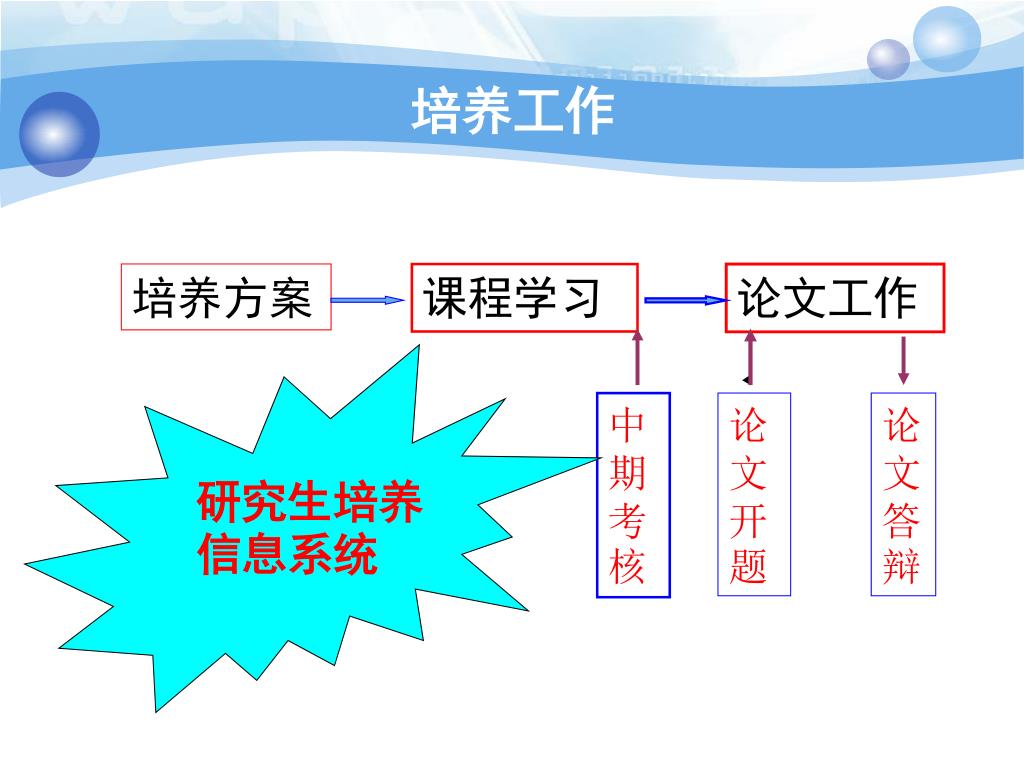 培养工作

培养方案

课程学习

论文工作

研究生培养信息系统

中期考核

论文开题

论文答辩